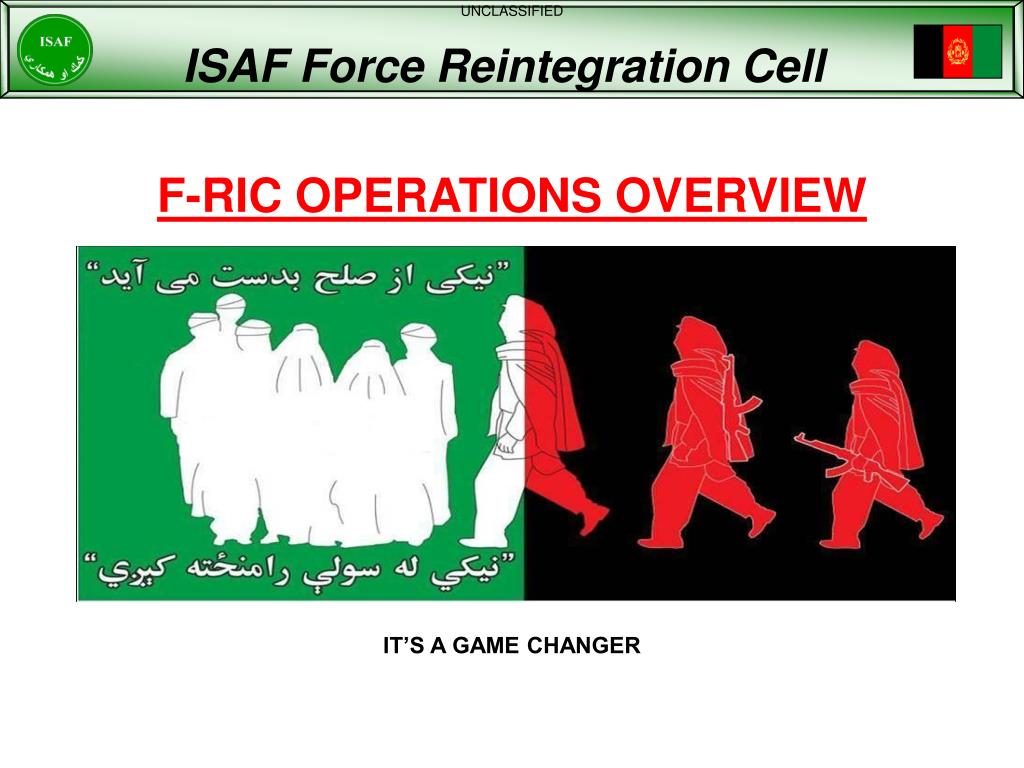 UNCLASSIFIED

ISAF

کمک او همکاری

ISAF Force Reintegration Cell

F-RIC OPERATIONS OVERVIEW

"نیکی از صلح بدست می آید"

"نیکي له سولې رامنځته کېږي"

IT'S A GAME CHANGER